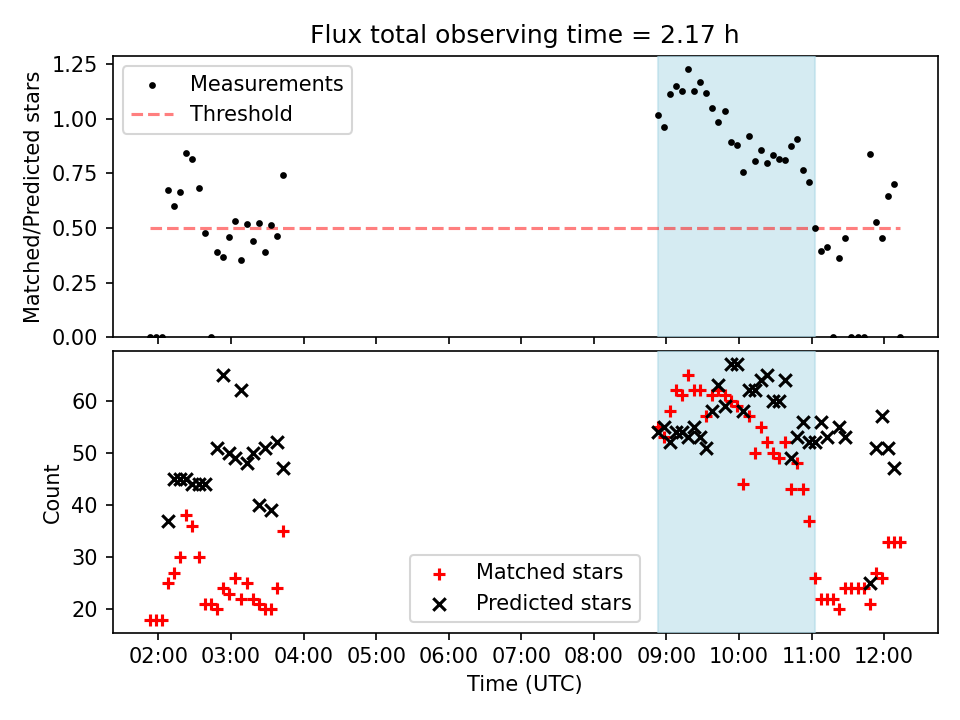 Flux total observing time = 2.17 h

Matched/Predicted stars

1.25
1.00
0.75
0.50
0.25
0.00

Measurements
Threshold

Count

60
50
40
30
20

Matched stars
Predicted stars

02:00 03:00 04:00 05:00 06:00 07:00 08:00 09:00 10:00 11:00 12:00

Time (UTC)